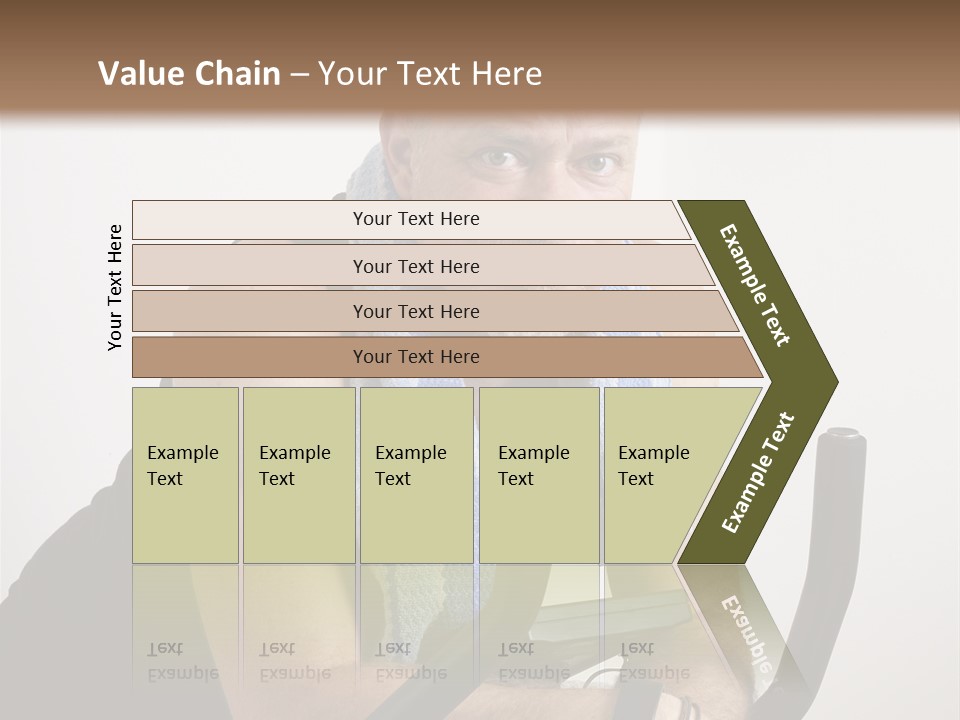 Value Chain – Your Text Here

Your Text Here

Your Text Here

Your Text Here

Your Text Here

Your Text Here

Example Text

Example Text

Example Text

Example Text

Example Text

Example Text

Example Text